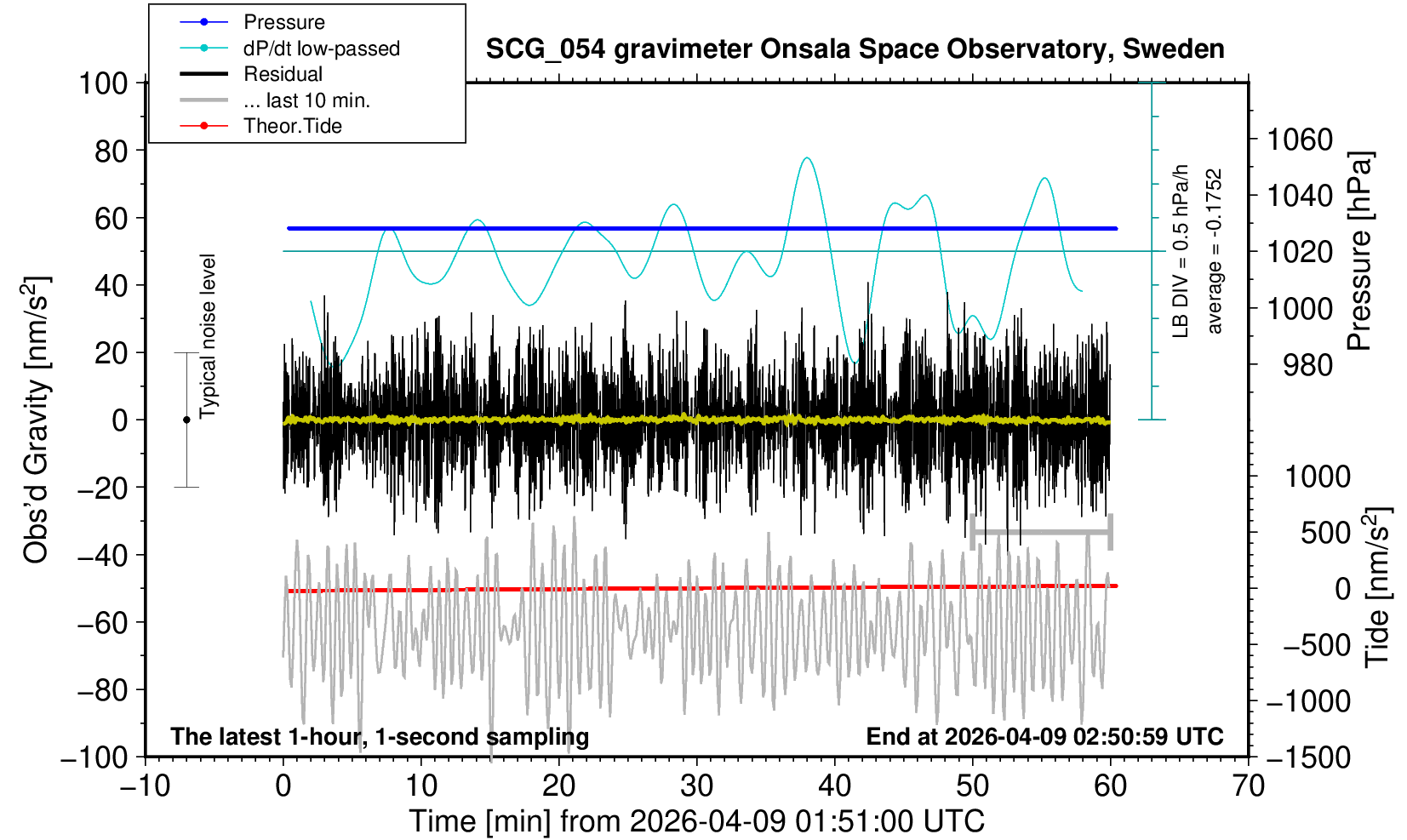 Pressure
dP/dt low-passed
Residual
... last 10 min.
Theor.Tide

SCG_054 gravimeter Onsala Space Observatory, Sweden

100
80
60
40
20
0
−20
−40
−60
−80
−100

Obs'd Gravity [nm/s$^2$]

Typical noise level

LB DIV = 0.5 hPa/h
average = -0.1752

1060
1040
1020
1000
980

Pressure [hPa]

1000
500
0
−500
−1000
−1500

Tide [nm/s$^2$]

The latest 1-hour, 1-second sampling

End at 2026-04-09 02:50:59 UTC

−10
0
10
20
30
40
50
60
70

Time [min] from 2026-04-09 01:51:00 UTC